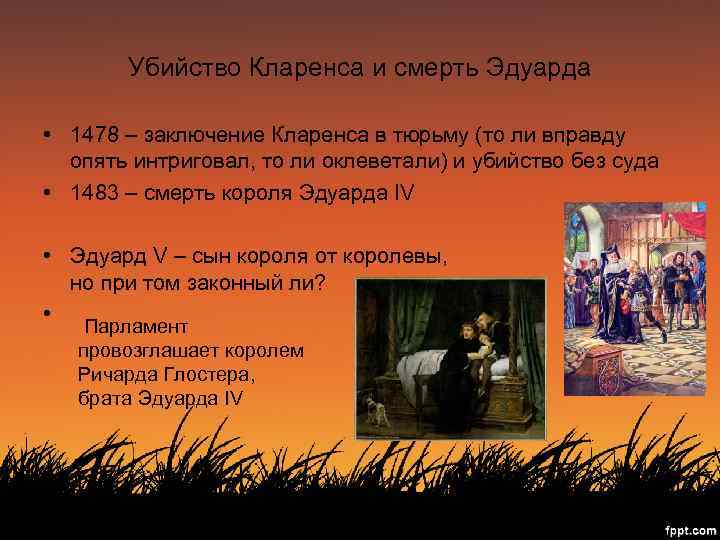 Убийство Кларенса и смерть Эдуарда

• 1478 – заключение Кларенса в тюрьму (то ли вправду опять интриговал, то ли оклеветали) и убийство без суда

• 1483 – смерть короля Эдуарда IV

• Эдуард V – сын короля от королевы, но при том законный ли?

• Парламент провозглашает королем Ричарда Глостера, брата Эдуарда IV

fppt.com